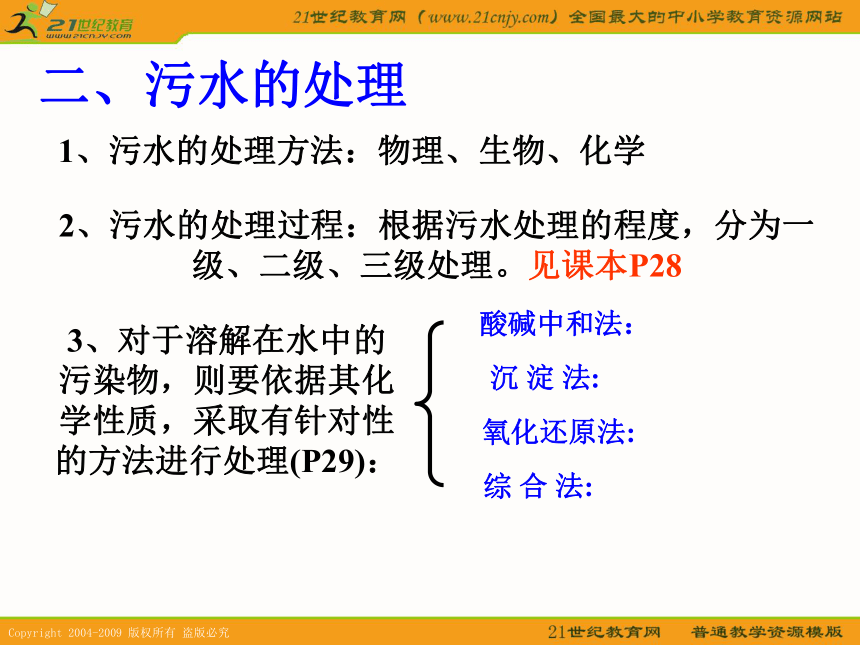 21世纪教育
www.21cnjy.com

21世纪教育网（www.21cnjy.com）全国最大的中小学教育资源网站

二、污水的处理

1、污水的处理方法：物理、生物、化学

2、污水的处理过程：根据污水处理的程度，分为一级、二级、三级处理。见课本P28

3、对于溶解在水中的污染物，则要依据其化学性质，采取有针对性的方法进行处理(P29)：

酸碱中和法：
沉 淀 法:
氧化还原法:
综 合 法:

Copyright 2004-2009 版权所有 盗版必究

21世纪教育网 普通教学资源模版